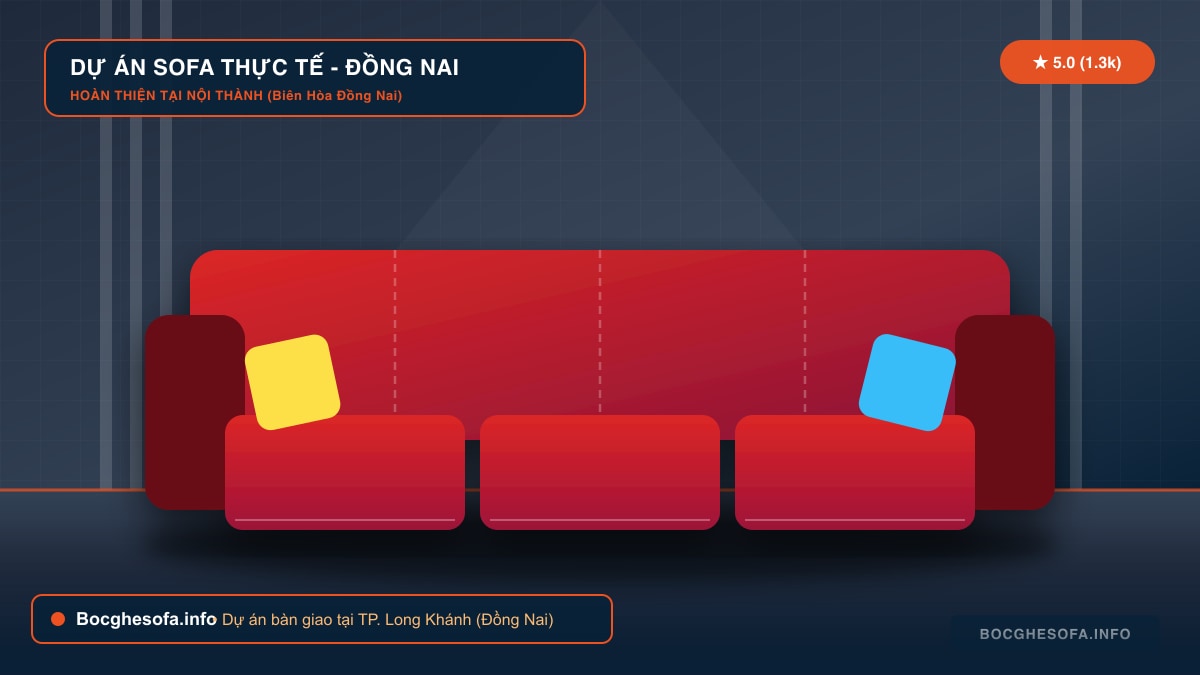 DỰ ÁN SOFA THỰC TẾ - ĐỒNG NAI
HOÀN THIỆN TẠI NỘI THÀNH (Biên Hòa Đồng Nai)

★ 5.0 (1.3k)

Bocghesofa.info Dự án bàn giao tại TP. Long Khánh (Đồng Nai)

BOCGHESOFA.INFO